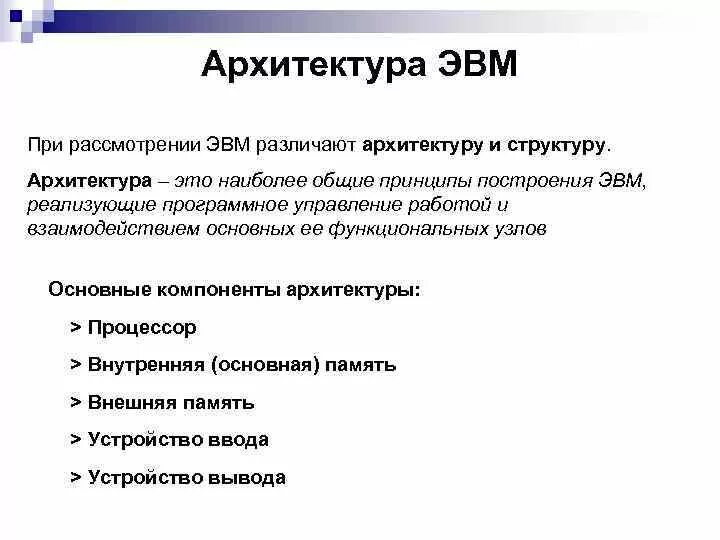 Архитектура ЭВМ

При рассмотрении ЭВМ различают архитектуру и структуру.

Архитектура – это наиболее общие принципы построения ЭВМ, реализующие программное управление работой и взаимодействием основных ее функциональных узлов

Основные компоненты архитектуры:

> Процессор

> Внутренняя (основная) память

> Внешняя память

> Устройство ввода

> Устройство вывода